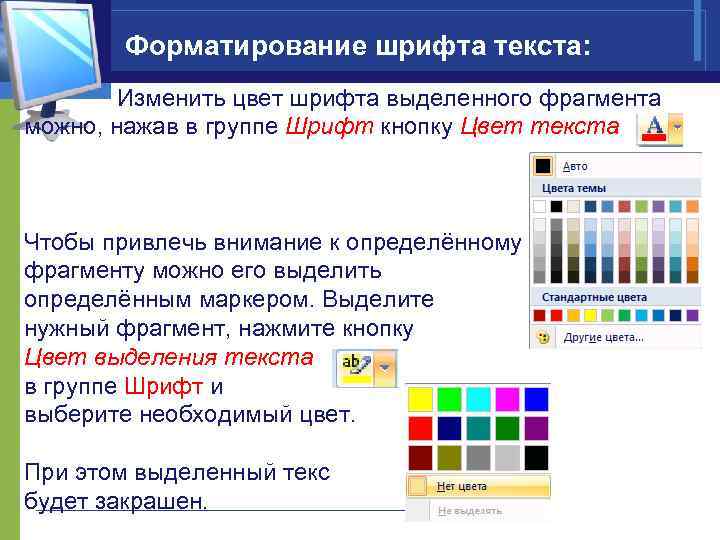 Форматирование шрифта текста:

Изменить цвет шрифта выделенного фрагмента можно, нажав в группе Шрифт кнопку Цвет текста

A

Авто

Цвета темы

Стандартные цвета

Другие цвета...

Чтобы привлечь внимание к определённому фрагменту можно его выделить определённым маркером. Выделите нужный фрагмент, нажмите кнопку Цвет выделения текста в группе Шрифт и выберите необходимый цвет.

ab

При этом выделенный текс будет закрашен.

Нет цвета

Не выделять